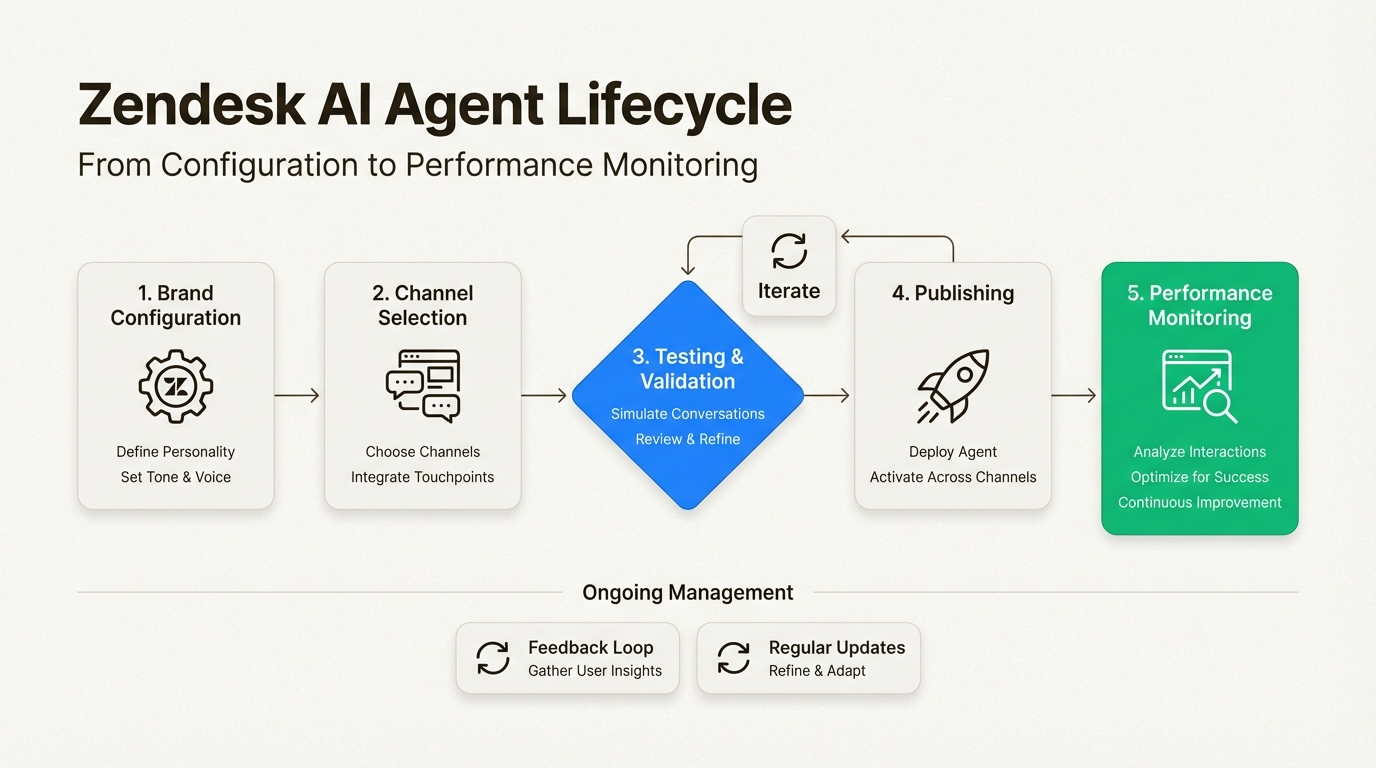 Zendesk AI Agent Lifecycle

From Configuration to Performance Monitoring

1. Brand Configuration

Define Personality
Set Tone & Voice

2. Channel Selection

Choose Channels
Integrate Touchpoints

Iterate

3. Testing & Validation

Simulate Conversations
Review & Refine

4. Publishing

Deploy Agent
Activate Across Channels

5. Performance Monitoring

Analyze Interactions
Optimize for Success
Continuous Improvement

Ongoing Management

Feedback Loop
Gather User Insights

Regular Updates
Refine & Adapt